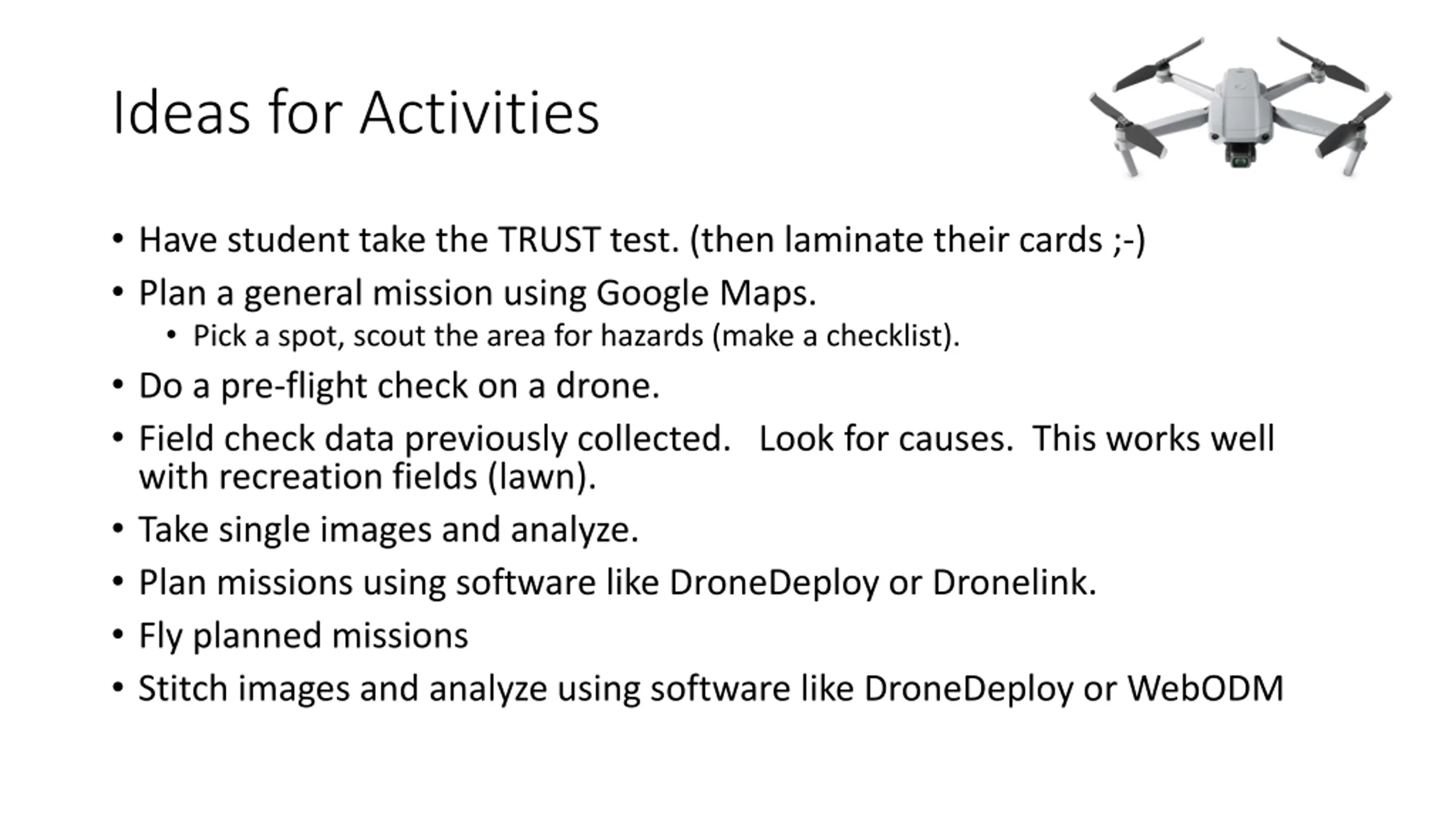 Ideas for Activities

• Have student take the TRUST test. (then laminate their cards ;-)
• Plan a general mission using Google Maps.
  • Pick a spot, scout the area for hazards (make a checklist).
• Do a pre-flight check on a drone.
• Field check data previously collected. Look for causes. This works well with recreation fields (lawn).
• Take single images and analyze.
• Plan missions using software like DroneDeploy or Dronelink.
• Fly planned missions
• Stitch images and analyze using software like DroneDeploy or WebODM